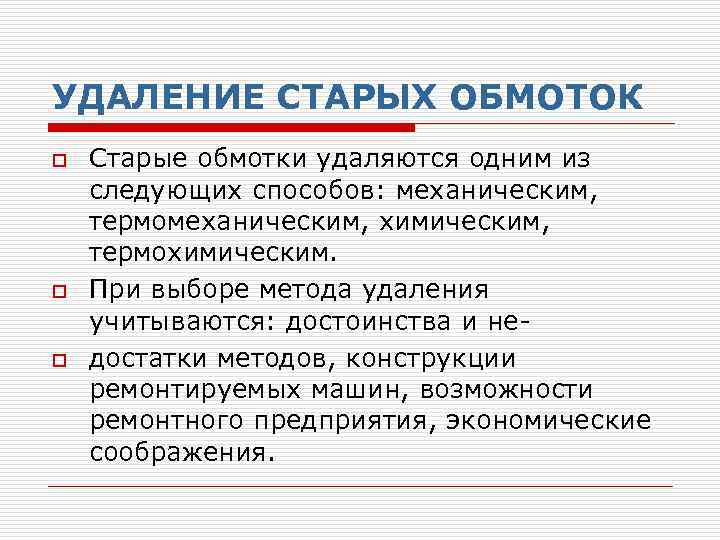 УДАЛЕНИЕ СТАРЫХ ОБМОТОК

Старые обмотки удаляются одним из следующих способов: механическим, термомеханическим, химическим, термохимическим.

При выборе метода удаления учитываются: достоинства и не-

достатки методов, конструкции ремонтируемых машин, возможности ремонтного предприятия, экономические соображения.